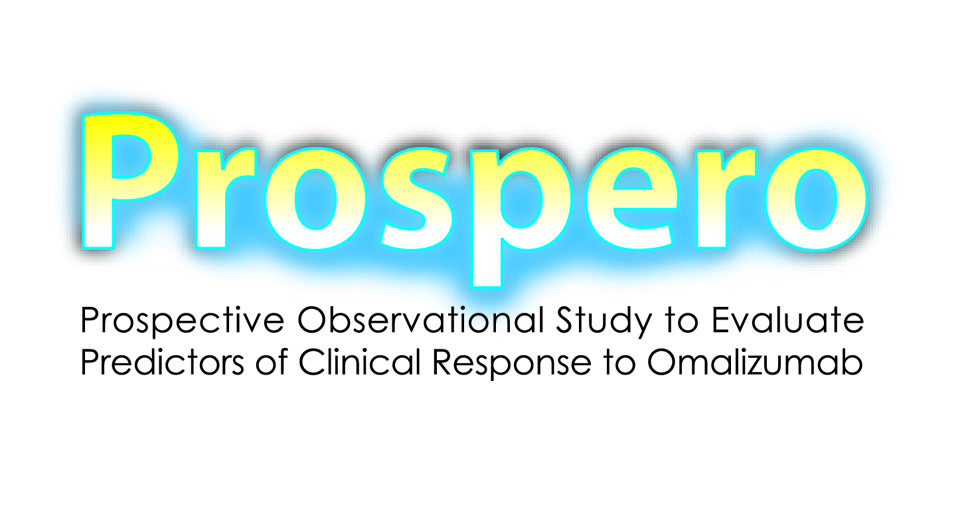 Prospero

Prospective Observational Study to Evaluate Predictors of Clinical Response to Omalizumab